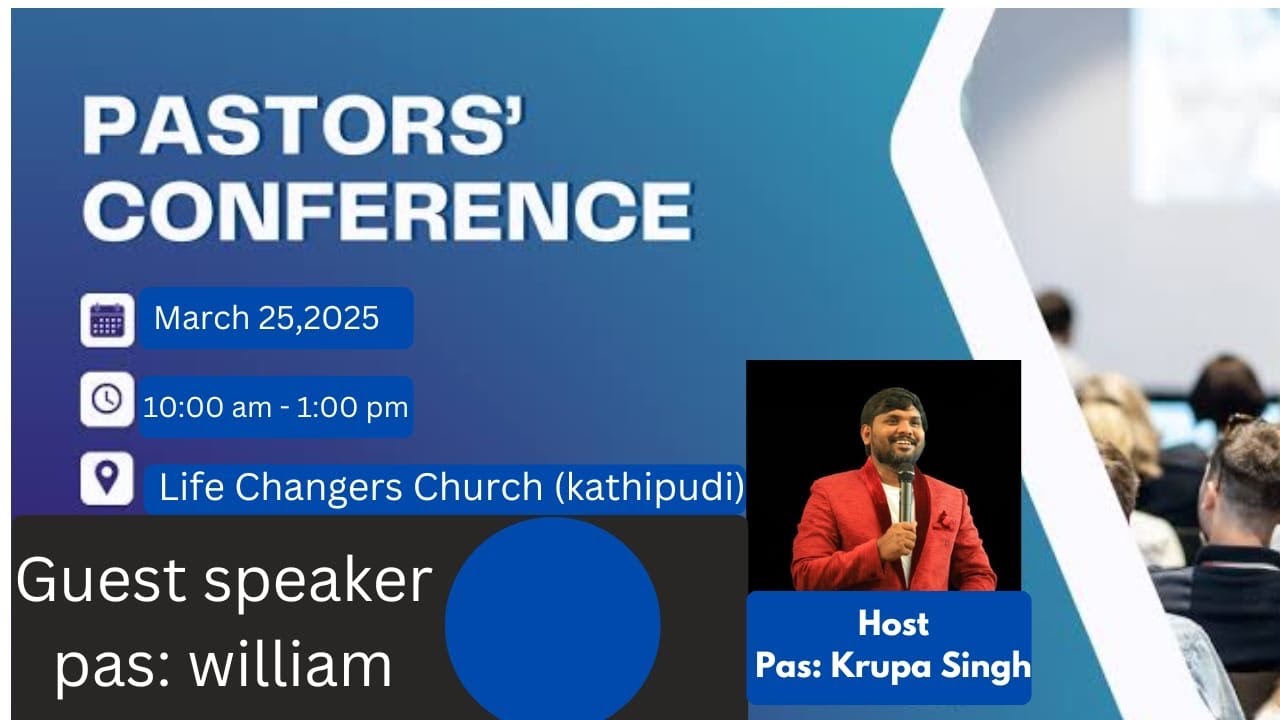 PASTORS' CONFERENCE

March 25,2025

10:00 am - 1:00 pm

Life Changers Church (kathipudi)

Guest speaker pas: william

Host
Pas: Krupa Singh